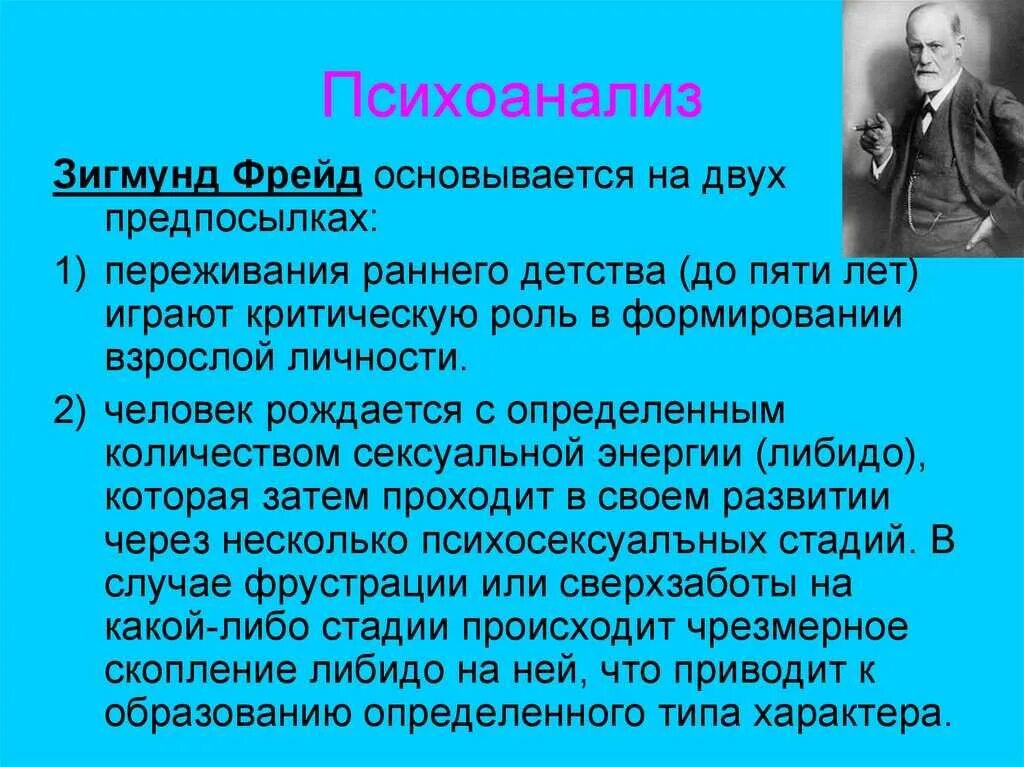 Психоанализ

Зигмунд Фрейд основывается на двух предпосылках:

1) переживания раннего детства (до пяти лет) играют критическую роль в формировании взрослой личности.

2) человек рождается с определенным количеством сексуальной энергии (либидо), которая затем проходит в своем развитии через несколько психосексуалъных стадий. В случае фрустрации или сверхзаботы на какой-либо стадии происходит чрезмерное скопление либидо на ней, что приводит к образованию определенного типа характера.